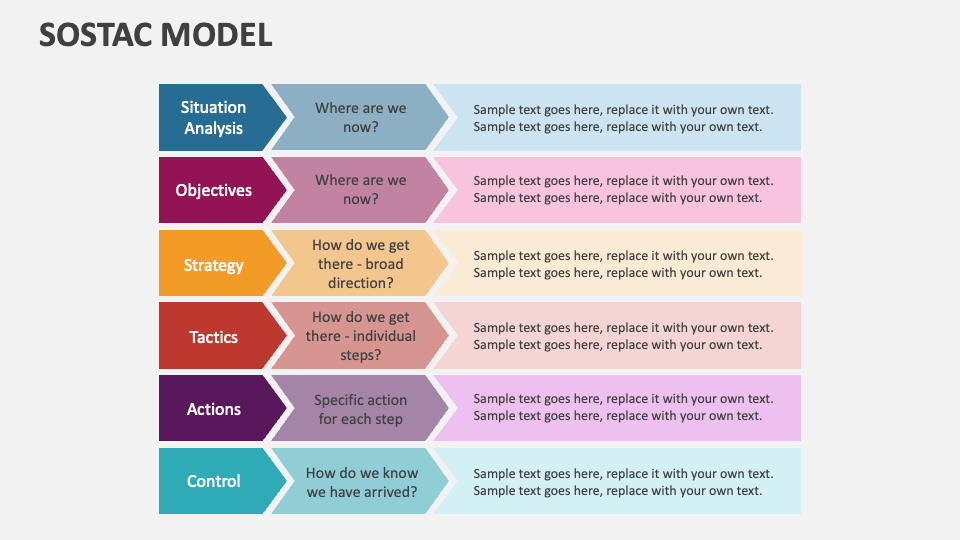 SOSTAC MODEL

Situation Analysis

Where are we now?

Sample text goes here, replace it with your own text. Sample text goes here, replace with your own text.

Objectives

Where are we now?

Sample text goes here, replace it with your own text. Sample text goes here, replace with your own text.

Strategy

How do we get there - broad direction?

Sample text goes here, replace it with your own text. Sample text goes here, replace with your own text.

Tactics

How do we get there - individual steps?

Sample text goes here, replace it with your own text. Sample text goes here, replace with your own text.

Actions

Specific action for each step

Sample text goes here, replace it with your own text. Sample text goes here, replace with your own text.

Control

How do we know we have arrived?

Sample text goes here, replace it with your own text. Sample text goes here, replace with your own text.